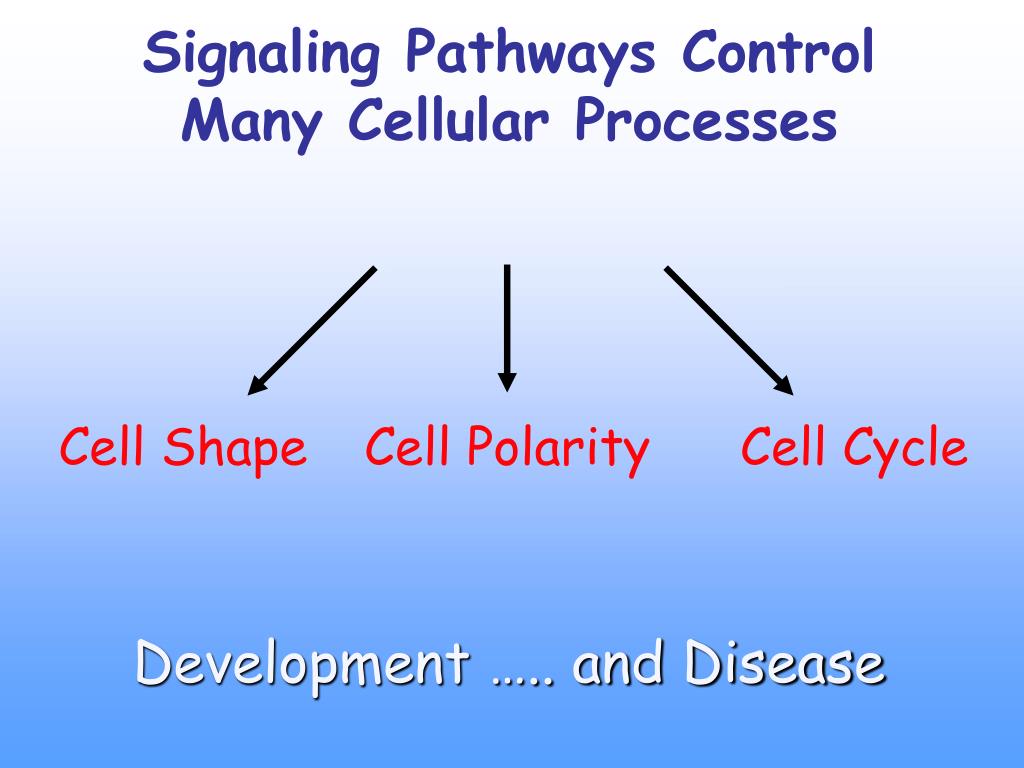 Signaling Pathways Control Many Cellular Processes

Cell Shape Cell Polarity Cell Cycle

Development ….. and Disease